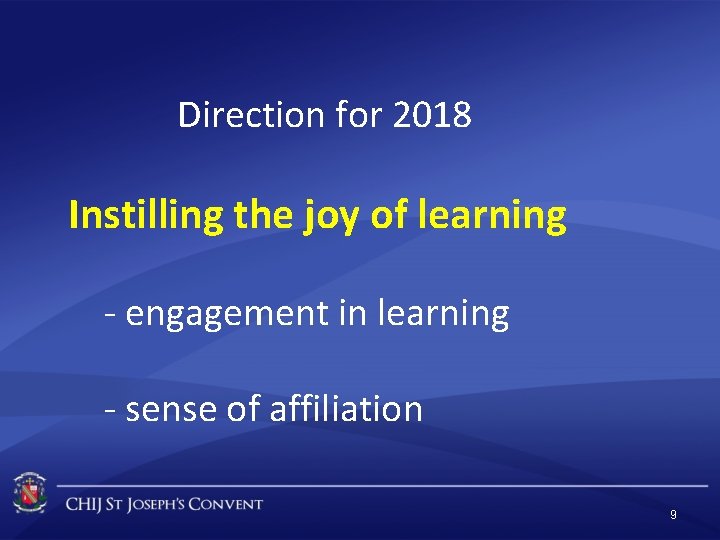 Direction for 2018

Instilling the joy of learning

- engagement in learning

- sense of affiliation

CHIJ St Joseph's Convent

9